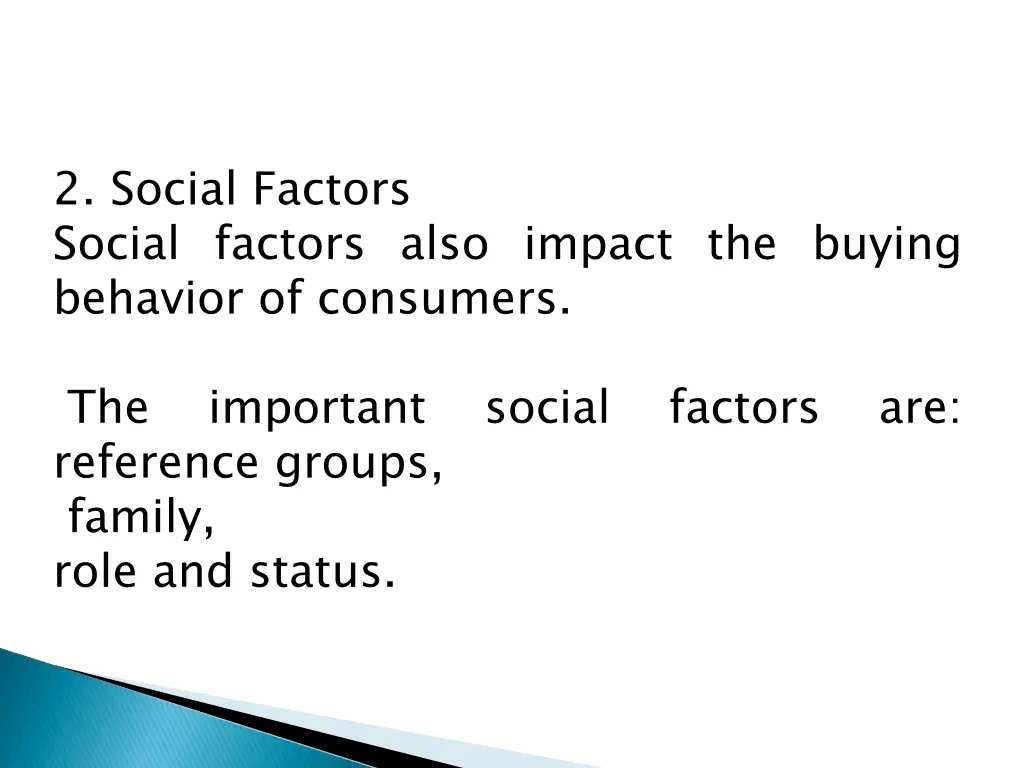 2. Social Factors
Social factors also impact the buying behavior of consumers.

The important social factors are: reference groups,
family,
role and status.